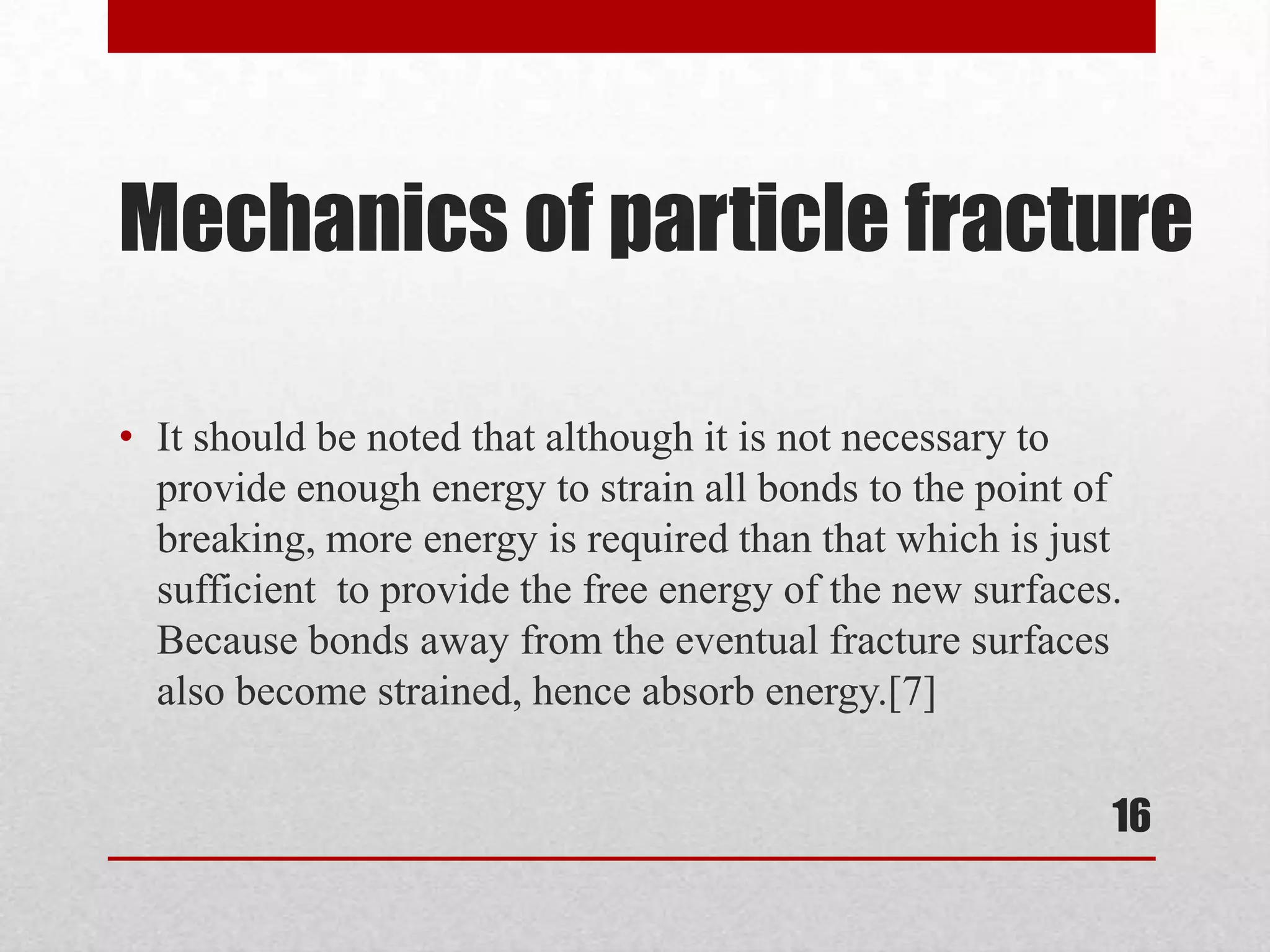 Mechanics of particle fracture

• It should be noted that although it is not necessary to provide enough energy to strain all bonds to the point of breaking, more energy is required than that which is just sufficient  to provide the free energy of the new surfaces. Because bonds away from the eventual fracture surfaces also become strained, hence absorb energy.[7]

16